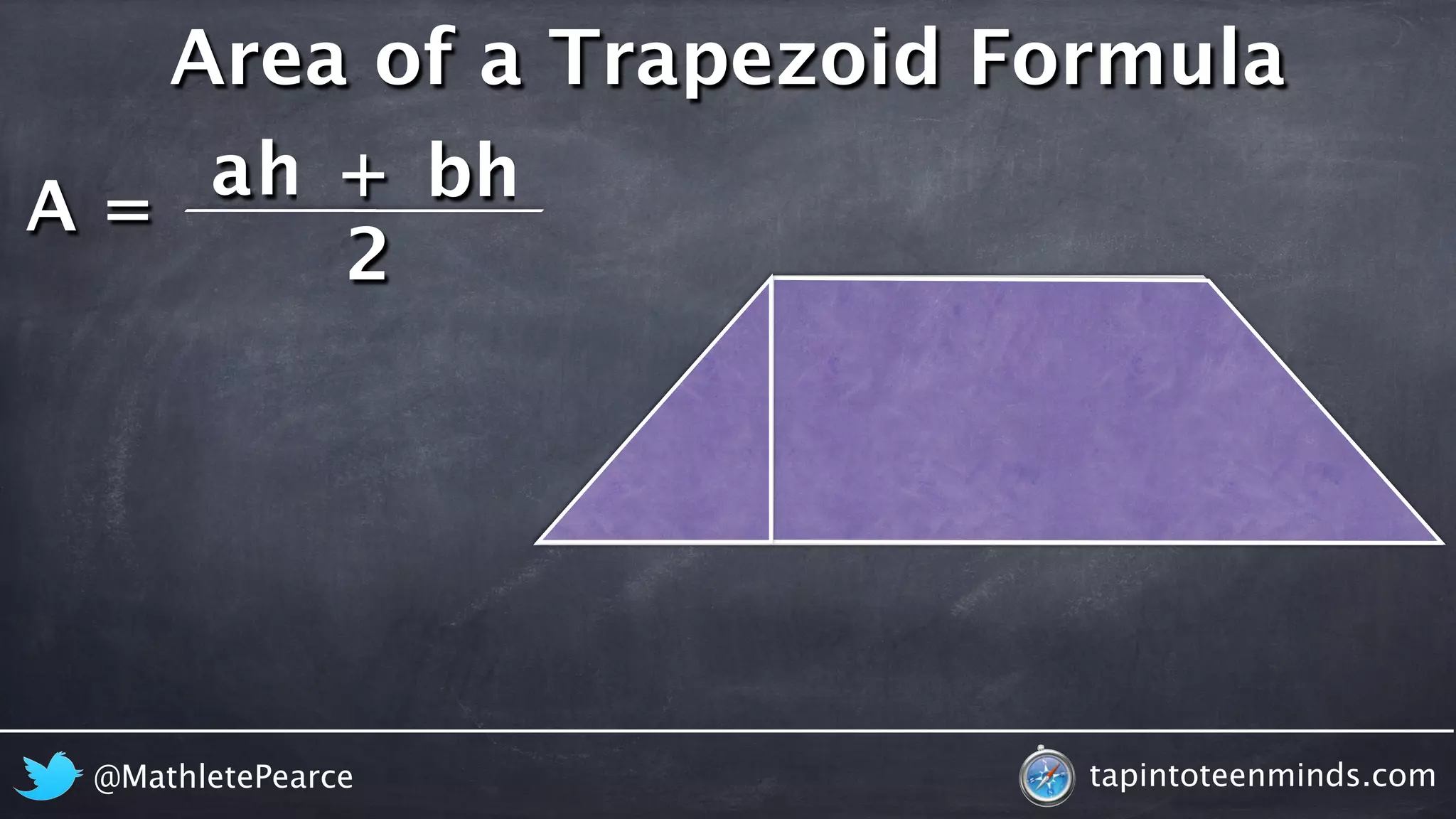 Area of a Trapezoid Formula

$A = \frac{ah + bh}{2}$

@MathletePearce

tapintoteenminds.com